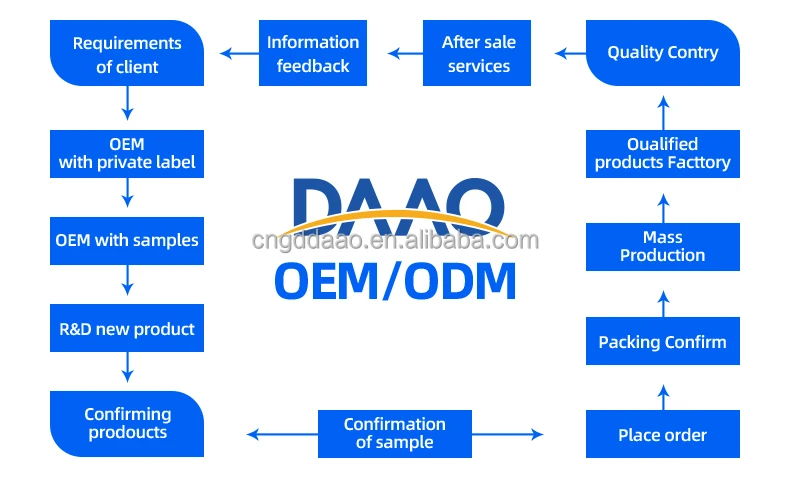 Requirements of client

Information feedback

After sale services

Quality Contry

OEM with private label

OEM with samples

R&D new product

Confirming prodoucts

DAAO

cngddaao.en.alibaba.com

OEM/ODM

Oualified products Facttory

Mass Production

Packing Confirm

Place order

Confirmation of sample